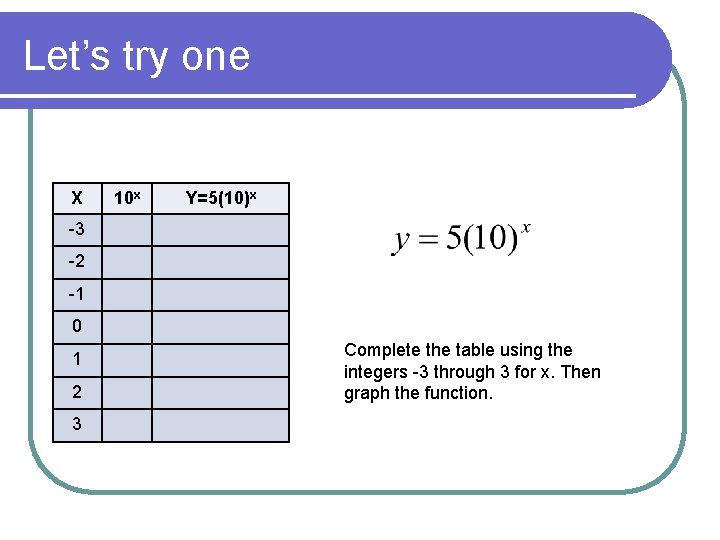 Let's try one

| X | $10^x$ | $Y=5(10)^x$ |
|---|---|---|
| -3 | | |
| -2 | | |
| -1 | | |
| 0 | | |
| 1 | | |
| 2 | | |
| 3 | | |

$y = 5(10)^x$

Complete the table using the integers -3 through 3 for x. Then graph the function.